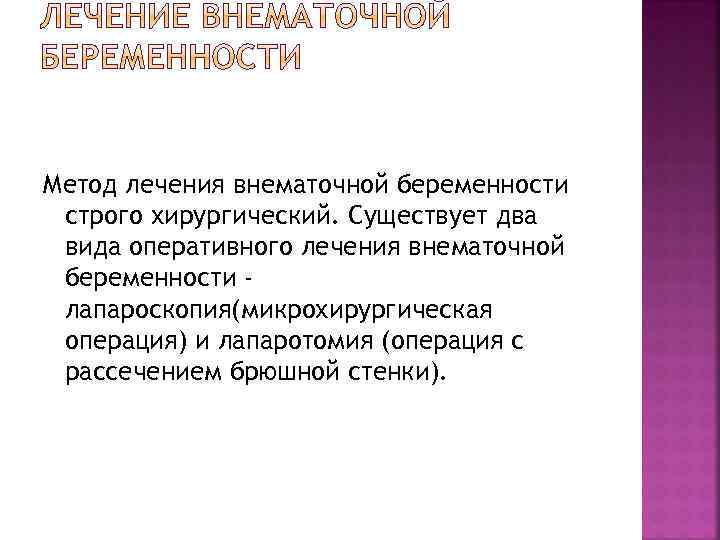 ЛЕЧЕНИЕ ВНЕМАТОЧНОЙ БЕРЕМЕННОСТИ

Метод лечения внематочной беременности строго хирургический. Существует два вида оперативного лечения внематочной беременности - лапароскопия(микрохирургическая операция) и лапаротомия (операция с рассечением брюшной стенки).